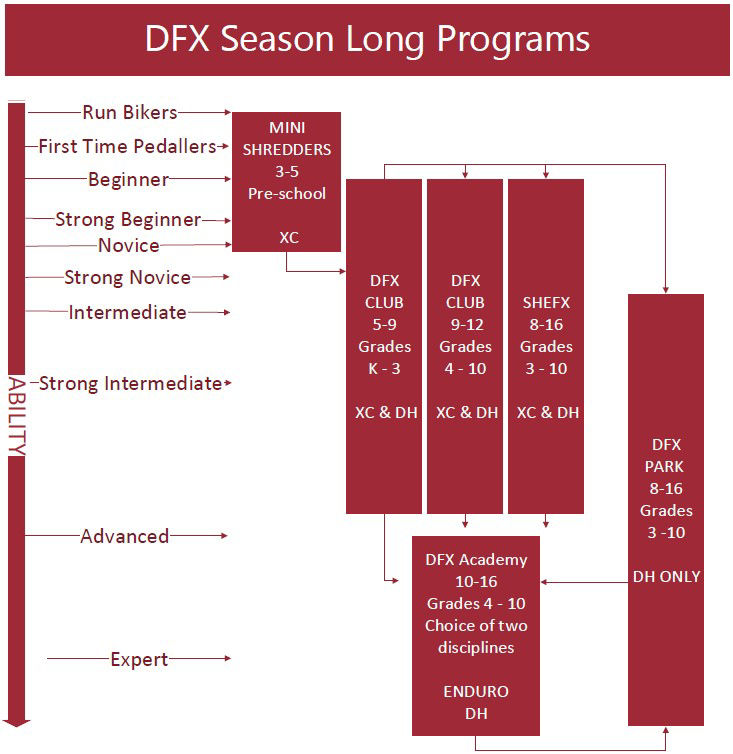 DFX Season Long Programs

ABILITY

Run Bikers
First Time Pedallers
Beginner
Strong Beginner
Novice
Strong Novice
Intermediate
Strong Intermediate
Advanced
Expert

MINI SHREDDERS
3-5
Pre-school

XC

DFX CLUB
5-9
Grades
K - 3

XC & DH

DFX CLUB
9-12
Grades
4 - 10

XC & DH

SHEFX
8-16
Grades
3 - 10

XC & DH

DFX PARK
8-16
Grades
3 -10

DH ONLY

DFX Academy
10-16
Grades 4 - 10
Choice of two disciplines

ENDURO
DH